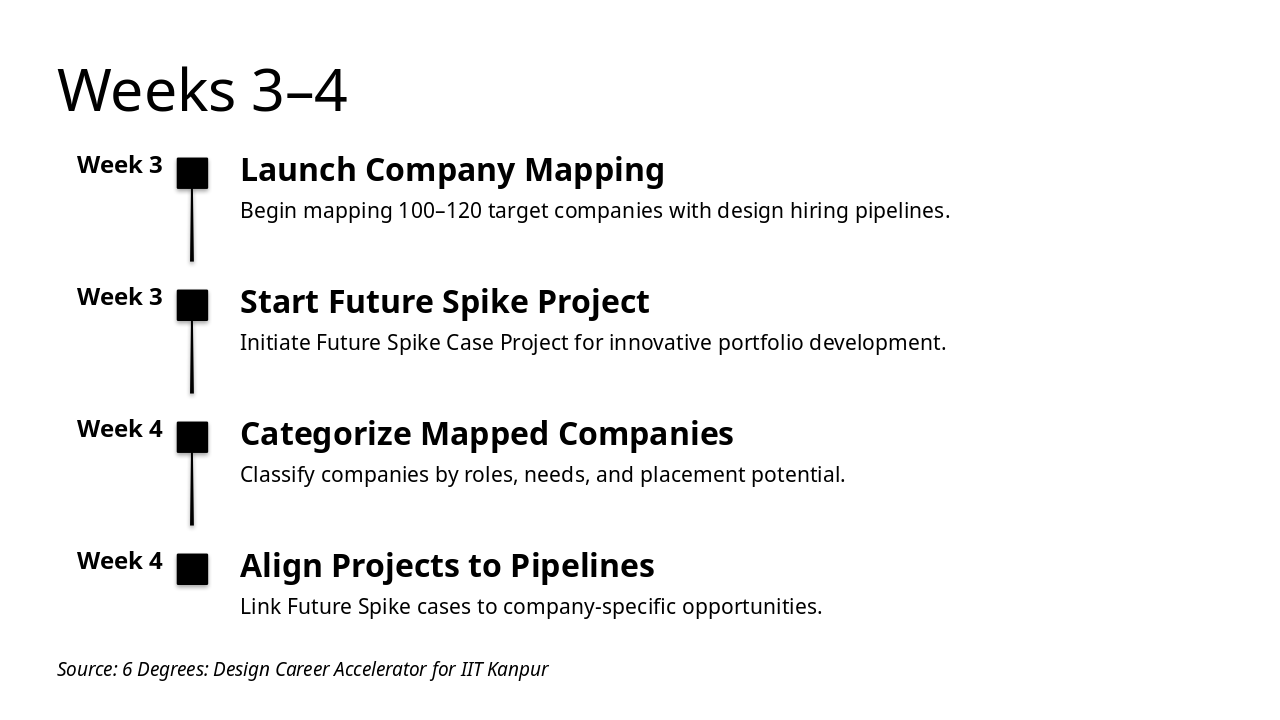 Weeks 3–4

Week 3

Launch Company Mapping

Begin mapping 100–120 target companies with design hiring pipelines.

Week 3

Start Future Spike Project

Initiate Future Spike Case Project for innovative portfolio development.

Week 4

Categorize Mapped Companies

Classify companies by roles, needs, and placement potential.

Week 4

Align Projects to Pipelines

Link Future Spike cases to company-specific opportunities.

Source: 6 Degrees: Design Career Accelerator for IIT Kanpur